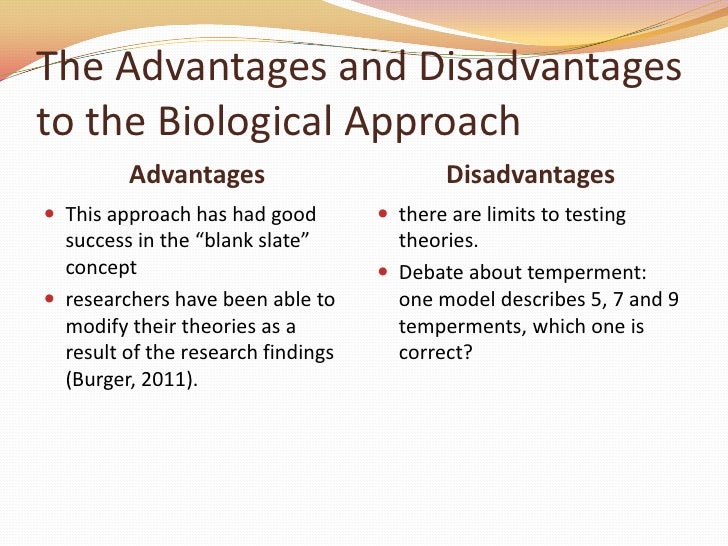 The Advantages and Disadvantages to the Biological Approach

Advantages

- This approach has had good success in the “blank slate” concept
- researchers have been able to modify their theories as a result of the research findings (Burger, 2011).

Disadvantages

- there are limits to testing theories.
- Debate about temperment: one model describes 5, 7 and 9 temperments, which one is correct?